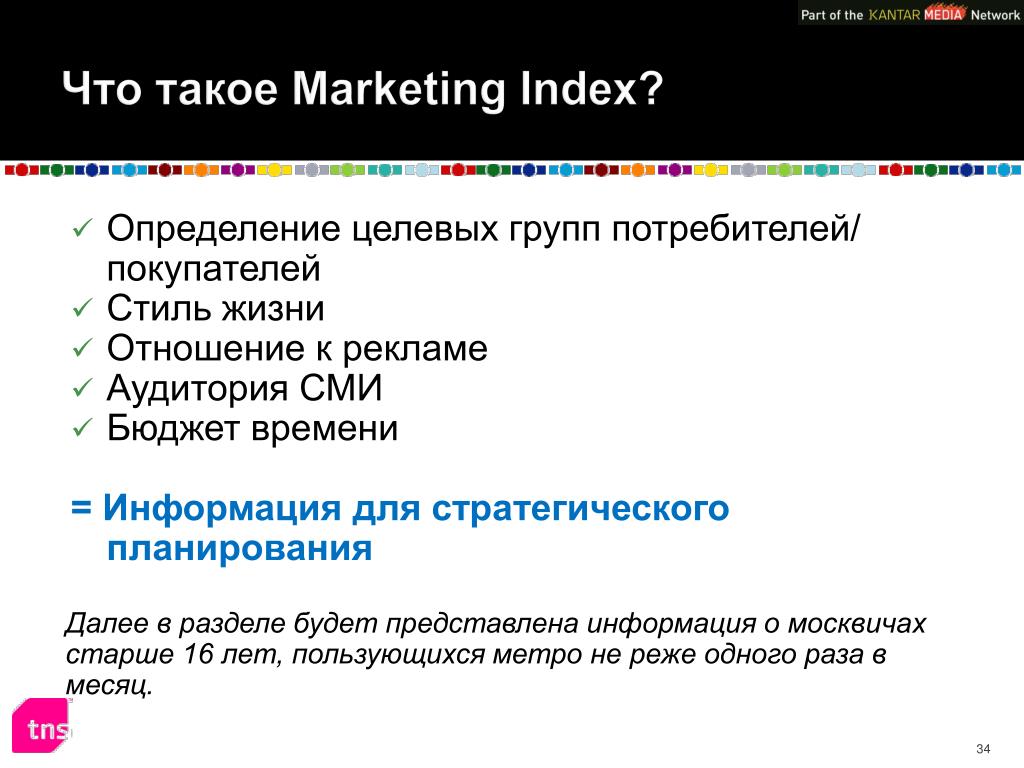 Part of the KANTAR MEDIA Network

Что такое Marketing Index?

✓ Определение целевых групп потребителей/ покупателей
✓ Стиль жизни
✓ Отношение к рекламе
✓ Аудитория СМИ
✓ Бюджет времени

= Информация для стратегического планирования

Далее в разделе будет представлена информация о москвичах старше 16 лет, пользующихся метро не реже одного раза в месяц.

tns

34